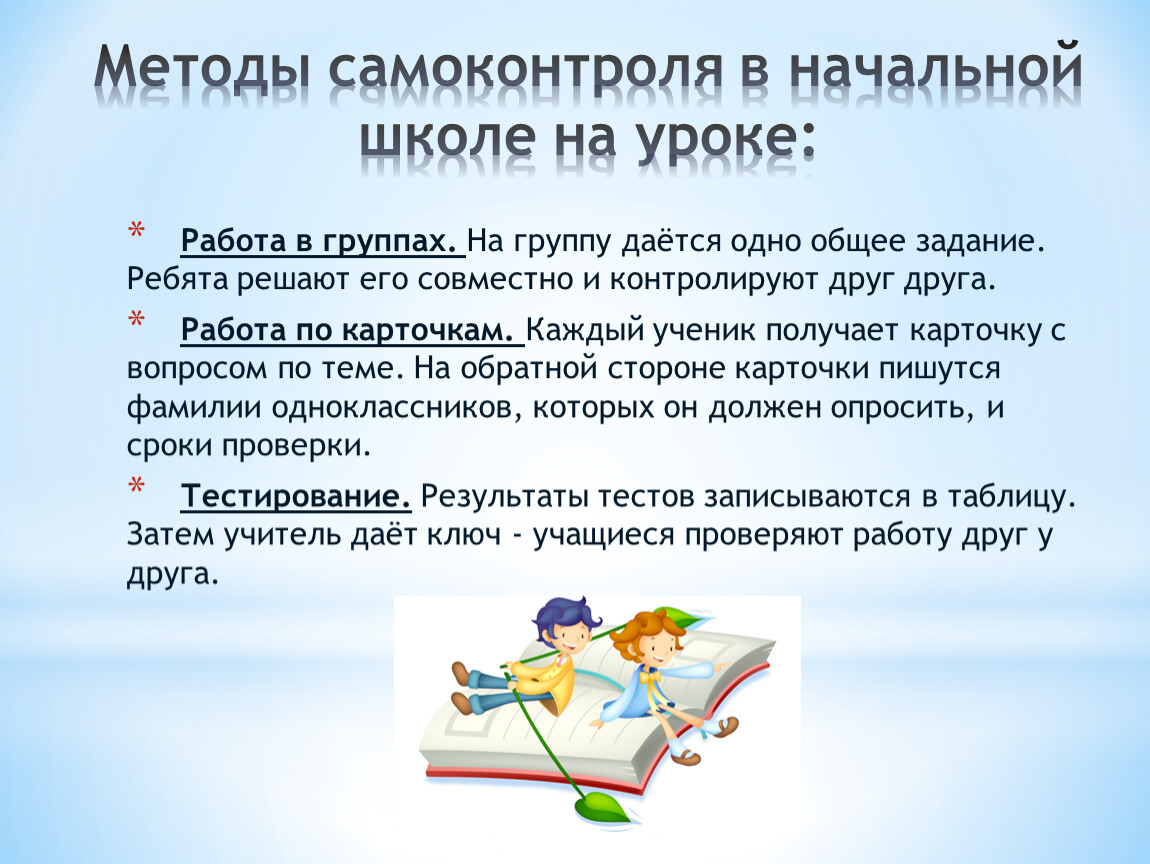 Методы самоконтроля в начальной школе на уроке:

* Работа в группах. На группу даётся одно общее задание. Ребята решают его совместно и контролируют друг друга.

* Работа по карточкам. Каждый ученик получает карточку с вопросом по теме. На обратной стороне карточки пишутся фамилии одноклассников, которых он должен опросить, и сроки проверки.

* Тестирование. Результаты тестов записываются в таблицу. Затем учитель даёт ключ - учащиеся проверяют работу друг у друга.